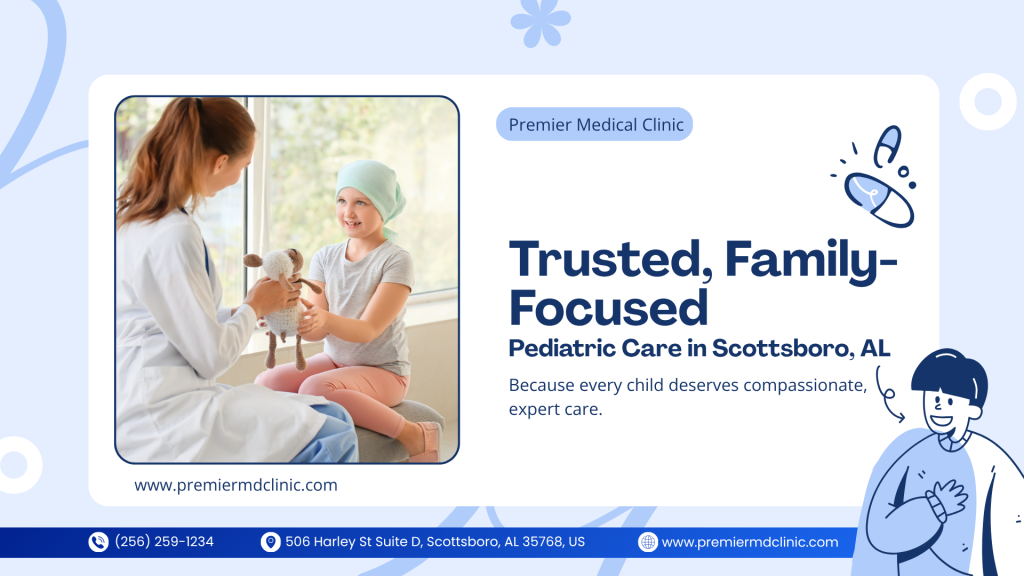 Premier Medical Clinic

Trusted, Family-Focused
Pediatric Care in Scottsboro, AL

Because every child deserves compassionate, expert care.

www.premiermdclinic.com

(256) 259-1234
506 Harley St Suite D, Scottsboro, AL 35768, US
www.premiermdclinic.com